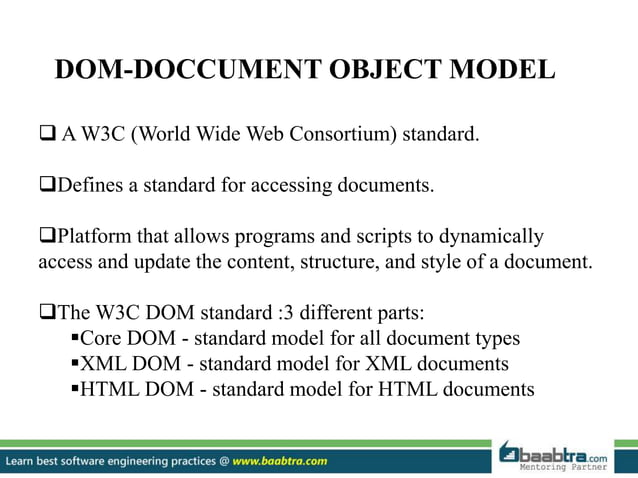 DOM-DOCCUMENT OBJECT MODEL

❑ A W3C (World Wide Web Consortium) standard.

❑Defines a standard for accessing documents.

❑Platform that allows programs and scripts to dynamically access and update the content, structure, and style of a document.

❑The W3C DOM standard :3 different parts:
▪Core DOM - standard model for all document types
▪XML DOM - standard model for XML documents
▪HTML DOM - standard model for HTML documents

Learn best software engineering practices @ www.baabtra.com

baabtra.com
Mentoring Partner